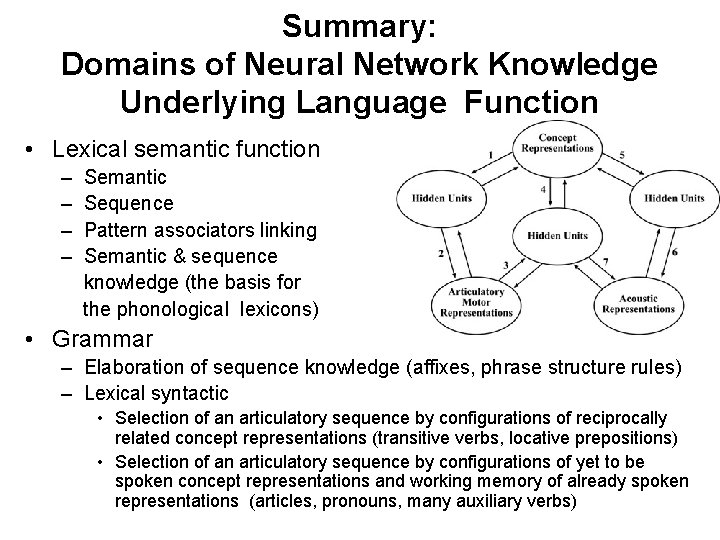 Summary:
Domains of Neural Network Knowledge Underlying Language Function

• Lexical semantic function
– Semantic
– Sequence
– Pattern associators linking
– Semantic & sequence knowledge (the basis for the phonological lexicons)

Concept Representations
Hidden Units
Hidden Units
Hidden Units
Articulatory Motor Representations
Acoustic Representations
1
2
3
4
5
6
7

• Grammar
– Elaboration of sequence knowledge (affixes, phrase structure rules)
– Lexical syntactic
• Selection of an articulatory sequence by configurations of reciprocally related concept representations (transitive verbs, locative prepositions)
• Selection of an articulatory sequence by configurations of yet to be spoken concept representations and working memory of already spoken representations (articles, pronouns, many auxiliary verbs)